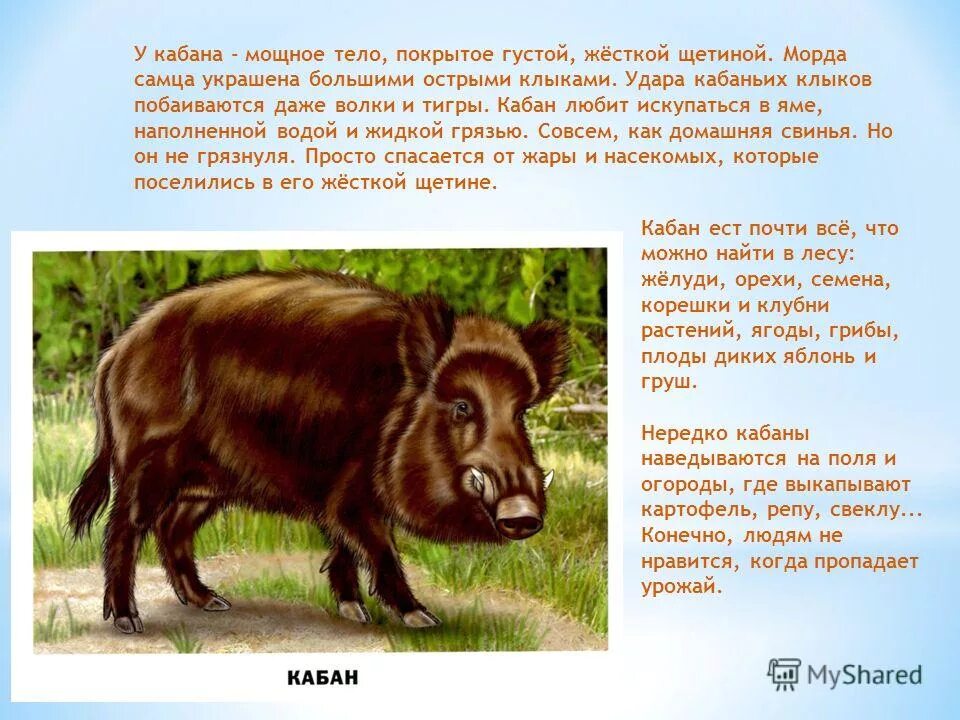 У кабана - мощное тело, покрытое густой, жёсткой щетиной. Морда самца украшена большими острыми клыками. Удара кабаньих клыков побаиваются даже волки и тигры. Кабан любит искупаться в яме, наполненной водой и жидкой грязью. Совсем, как домашняя свинья. Но он не грязнуля. Просто спасается от жары и насекомых, которые поселились в его жёсткой щетине.

Кабан ест почти всё, что можно найти в лесу: жёлуди, орехи, семена, корешки и клубни растений, ягоды, грибы, плоды диких яблонь и груш.

Нередко кабаны наведываются на поля и огороды, где выкапывают картофель, репу, свеклу... Конечно, людям не нравится, когда пропадает урожай.

КАБАН

MyShared